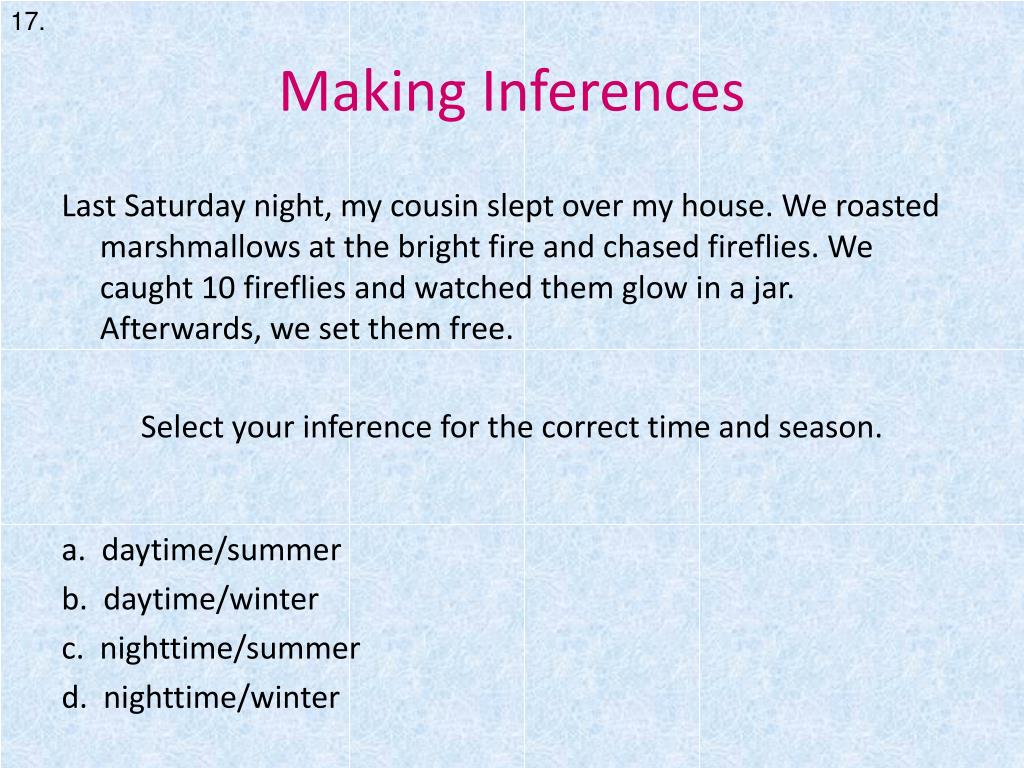 17.

Making Inferences

Last Saturday night, my cousin slept over my house. We roasted marshmallows at the bright fire and chased fireflies. We caught 10 fireflies and watched them glow in a jar. Afterwards, we set them free.

Select your inference for the correct time and season.

a. daytime/summer
b. daytime/winter
c. nighttime/summer
d. nighttime/winter